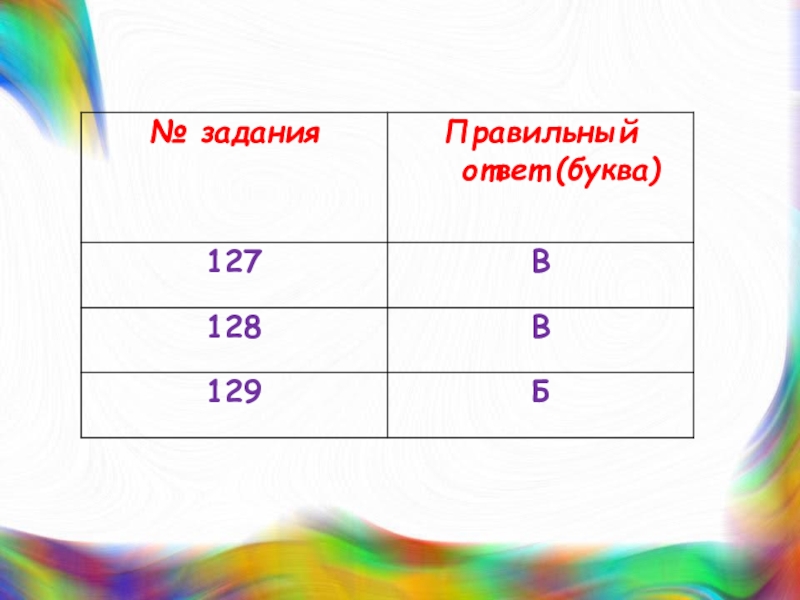 | № задания | Правильный ответ(буква) |
|---|---|
| 127 | В |
| 128 | В |
| 129 | Б |